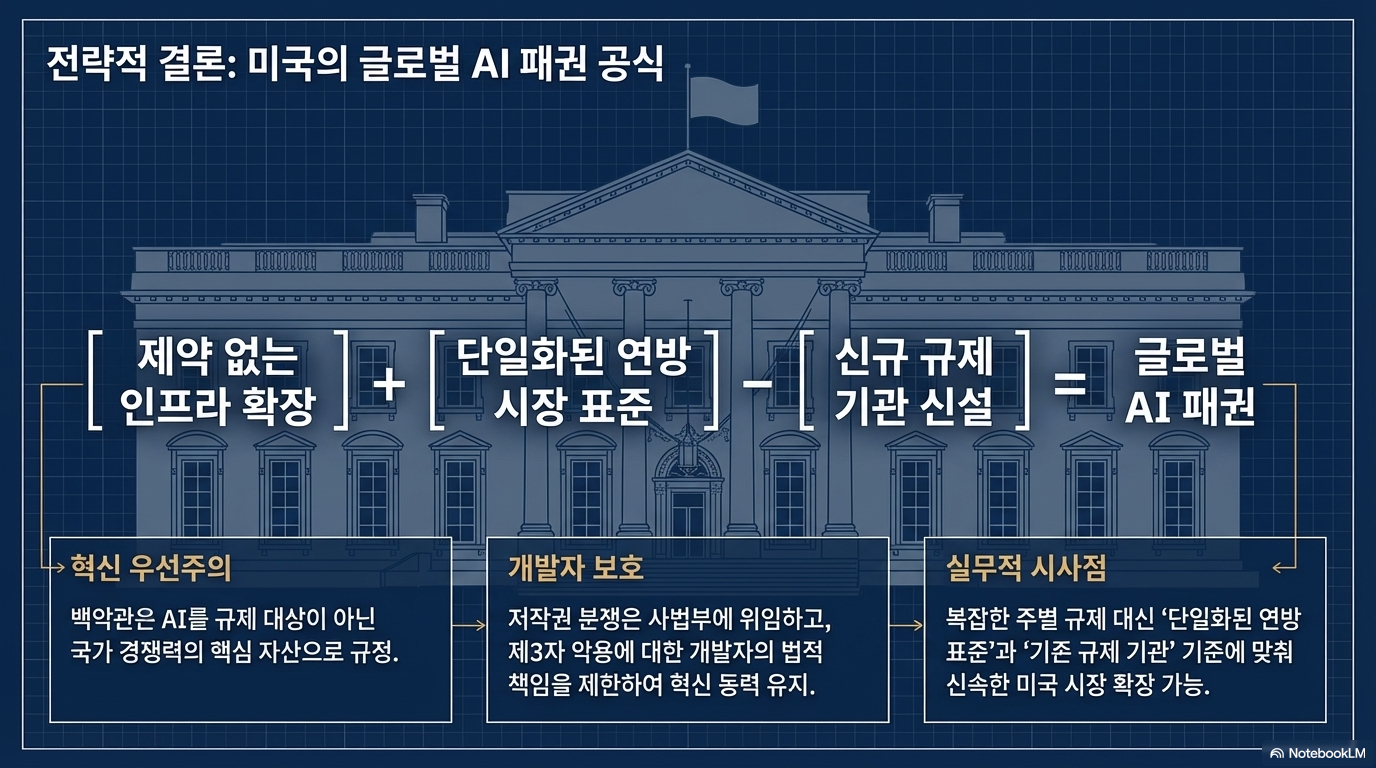 전략적 결론: 미국의 글로벌 AI 패권 공식

[ 제약 없는 인프라 확장 ] + [ 단일화된 연방 시장 표준 ] − [ 신규 규제 기관 신설 ] = 글로벌 AI 패권

혁신 우선주의

백악관은 AI를 규제 대상이 아닌 국가 경쟁력의 핵심 자산으로 규정.

개발자 보호

저작권 분쟁은 사법부에 위임하고, 제3자 악용에 대한 개발자의 법적 책임을 제한하여 혁신 동력 유지.

실무적 시사점

복잡한 주별 규제 대신 '단일화된 연방 표준'과 '기존 규제 기관' 기준에 맞춰 신속한 미국 시장 확장 가능.

NotebookLM